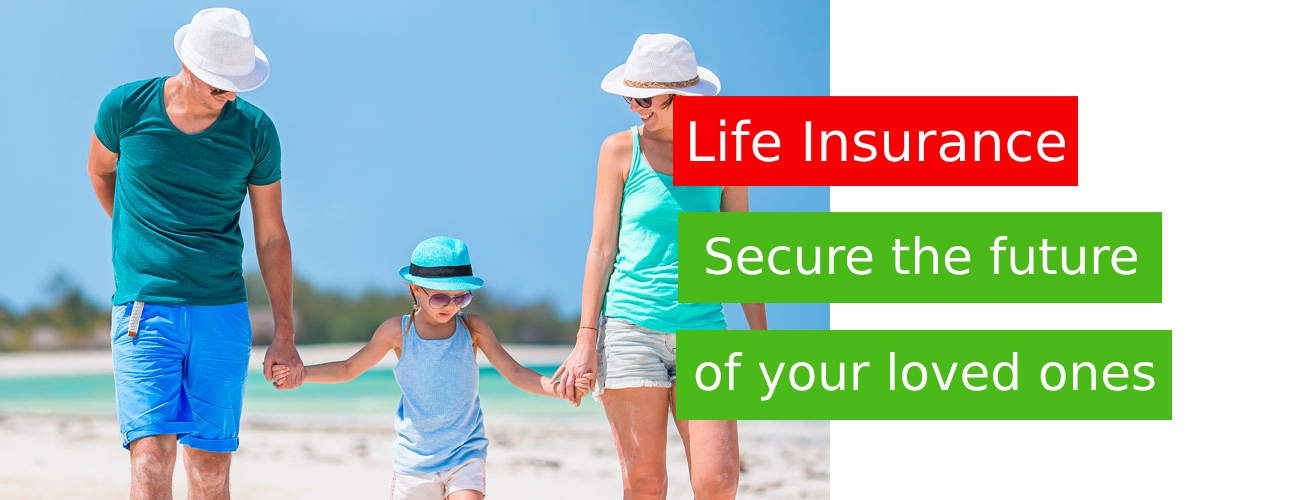 Life Insurance

Secure the future

of your loved ones